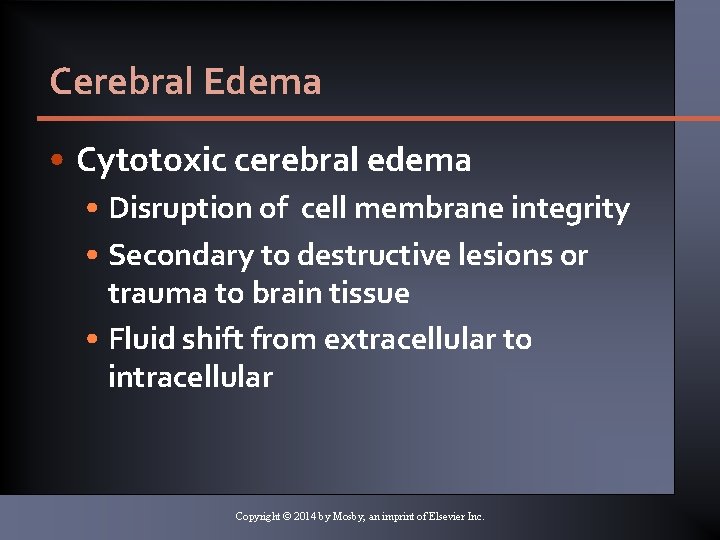 Cerebral Edema

• Cytotoxic cerebral edema
  • Disruption of  cell membrane integrity
  • Secondary to destructive lesions or trauma to brain tissue
  • Fluid shift from extracellular to intracellular

Copyright © 2014 by Mosby, an imprint of Elsevier Inc.